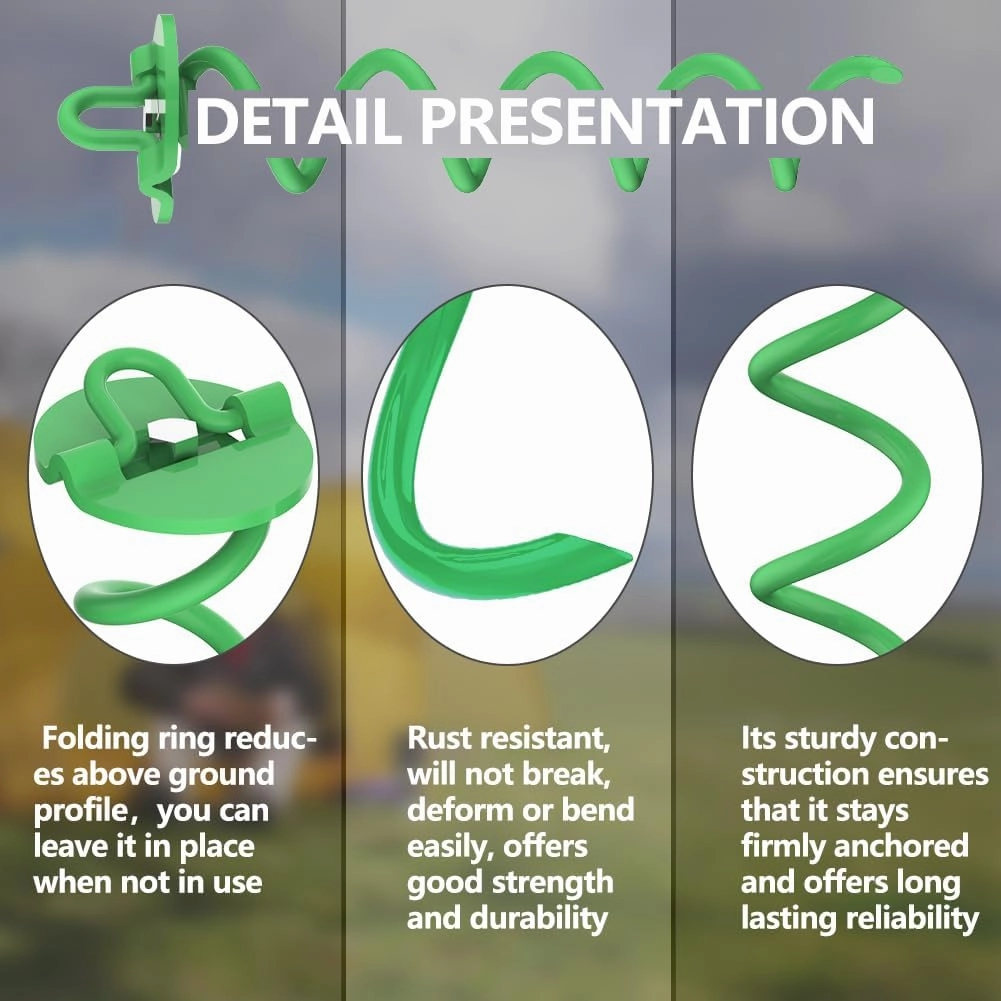 DETAIL PRESENTATION

Folding ring reduces above ground profile，you can leave it in place when not in use

Rust resistant, will not break, deform or bend easily, offers good strength and durability

Its sturdy construction ensures that it stays firmly anchored and offers long lasting reliability